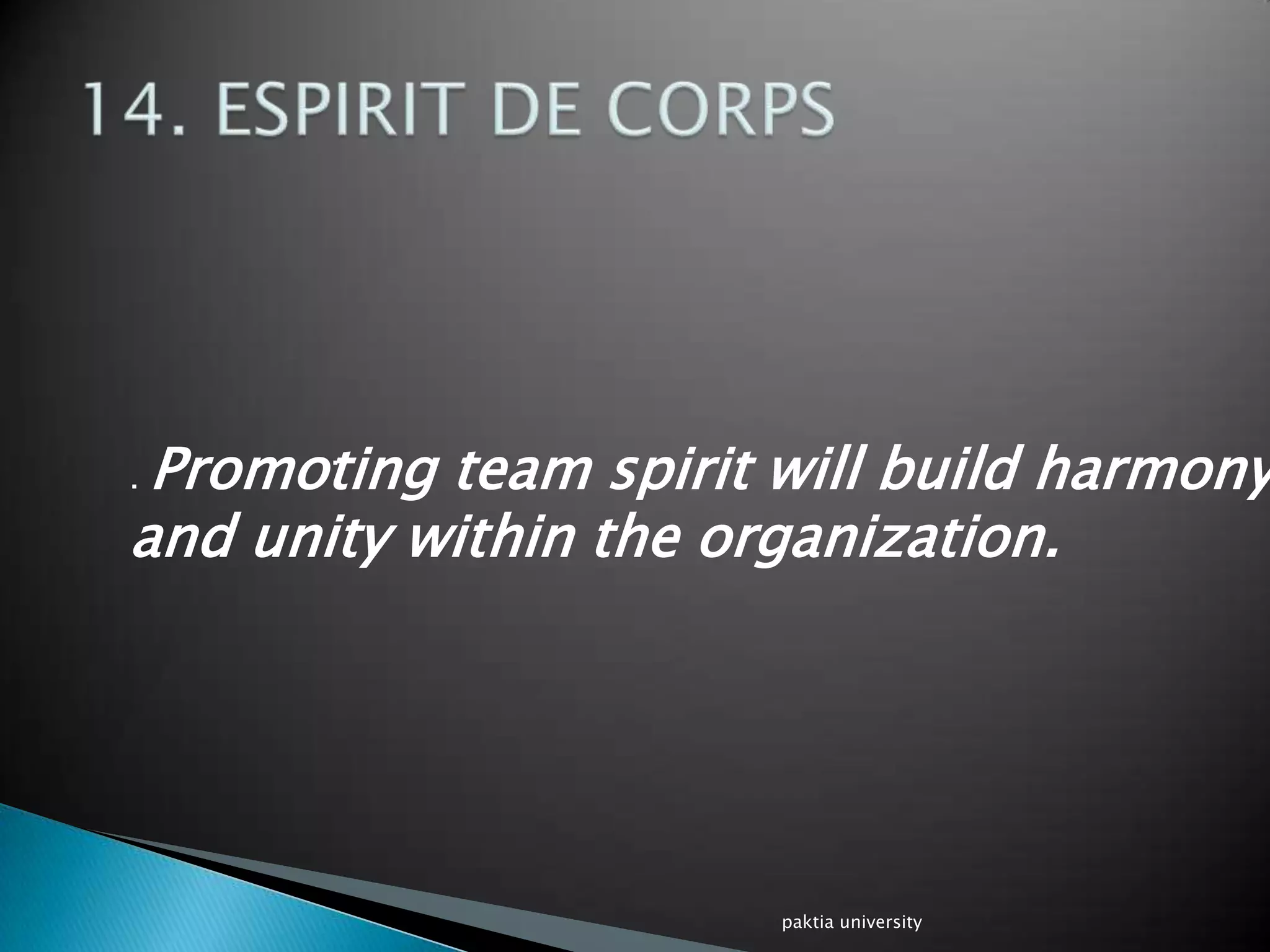 14. ESPIRIT DE CORPS

. Promoting team spirit will build harmony and unity within the organization.

paktia university